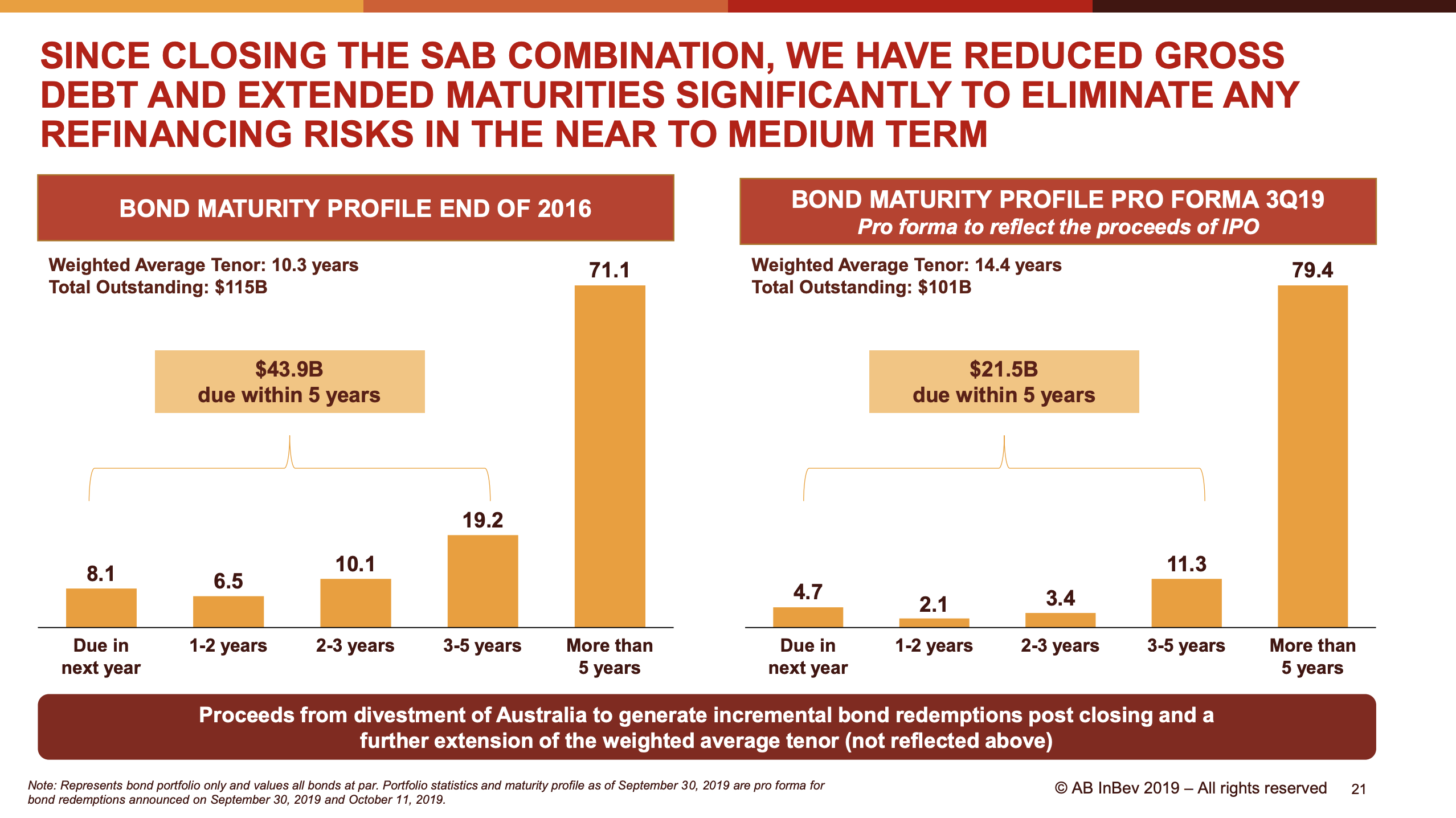 SINCE CLOSING THE SAB COMBINATION, WE HAVE REDUCED GROSS DEBT AND EXTENDED MATURITIES SIGNIFICANTLY TO ELIMINATE ANY REFINANCING RISKS IN THE NEAR TO MEDIUM TERM

BOND MATURITY PROFILE END OF 2016

Weighted Average Tenor: 10.3 years
Total Outstanding: $115B

$43.9B
due within 5 years

8.1
6.5
10.1
19.2
71.1

Due in next year
1-2 years
2-3 years
3-5 years
More than 5 years

BOND MATURITY PROFILE PRO FORMA 3Q19
Pro forma to reflect the proceeds of IPO

Weighted Average Tenor: 14.4 years
Total Outstanding: $101B

$21.5B
due within 5 years

4.7
2.1
3.4
11.3
79.4

Due in next year
1-2 years
2-3 years
3-5 years
More than 5 years

Proceeds from divestment of Australia to generate incremental bond redemptions post closing and a further extension of the weighted average tenor (not reflected above)

Note: Represents bond portfolio only and values all bonds at par. Portfolio statistics and maturity profile as of September 30, 2019 are pro forma for bond redemptions announced on September 30, 2019 and October 11, 2019.

© AB InBev 2019 – All rights reserved 21